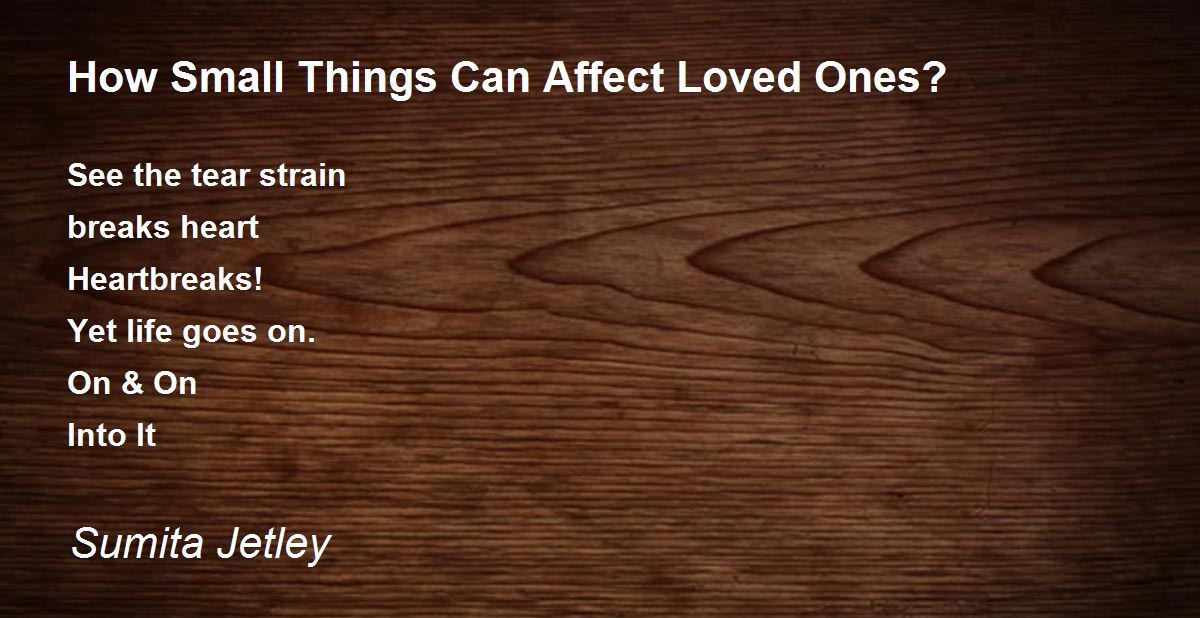 How Small Things Can Affect Loved Ones?

See the tear strain
breaks heart
Heartbreaks!
Yet life goes on.
On & On
Into It

Sumita Jetley